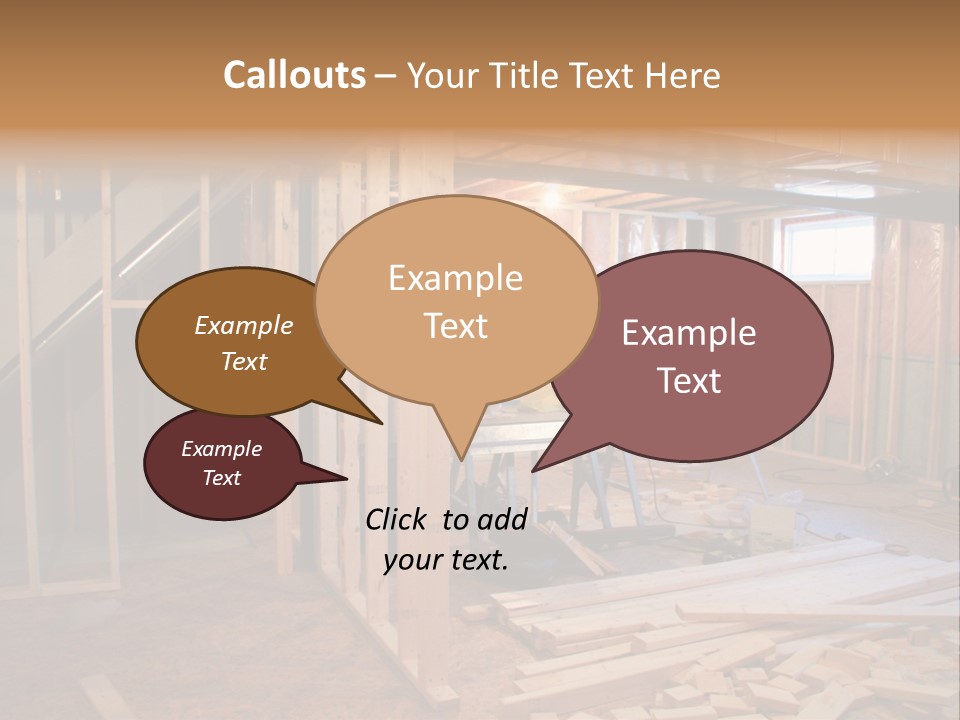 Callouts – Your Title Text Here

Example Text

Example Text

Example Text

Example Text

Click to add your text.